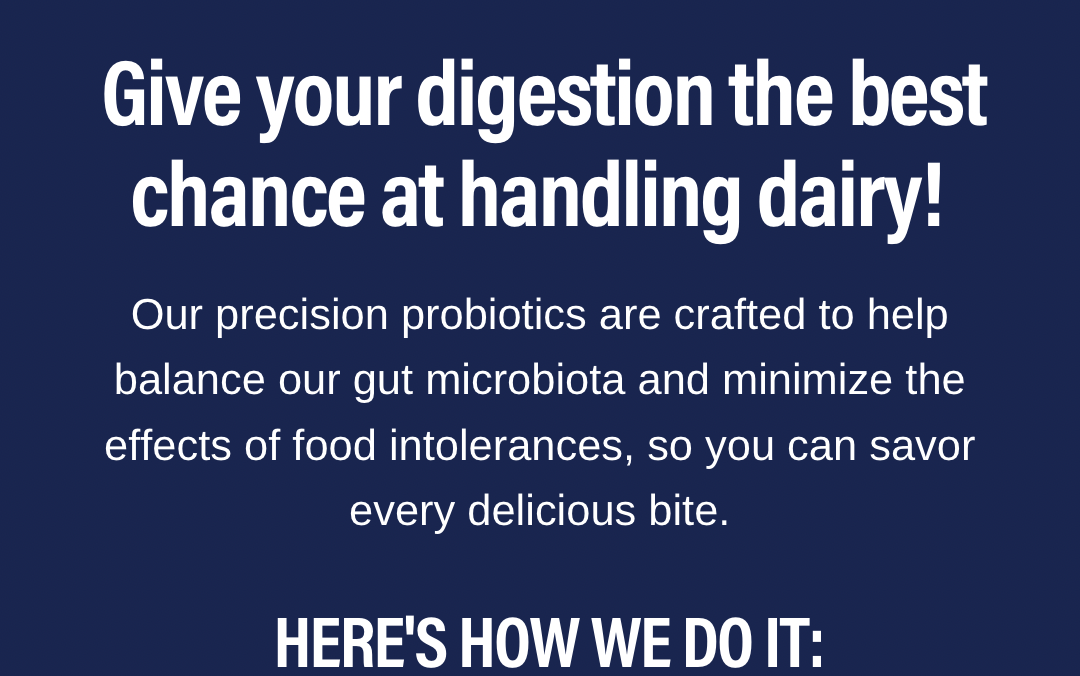 Give your digestion the best chance at handling dairy!

Our precision probiotics are crafted to help balance our gut microbiota and minimize the effects of food intolerances, so you can savor every delicious bite.

HERE'S HOW WE DO IT: